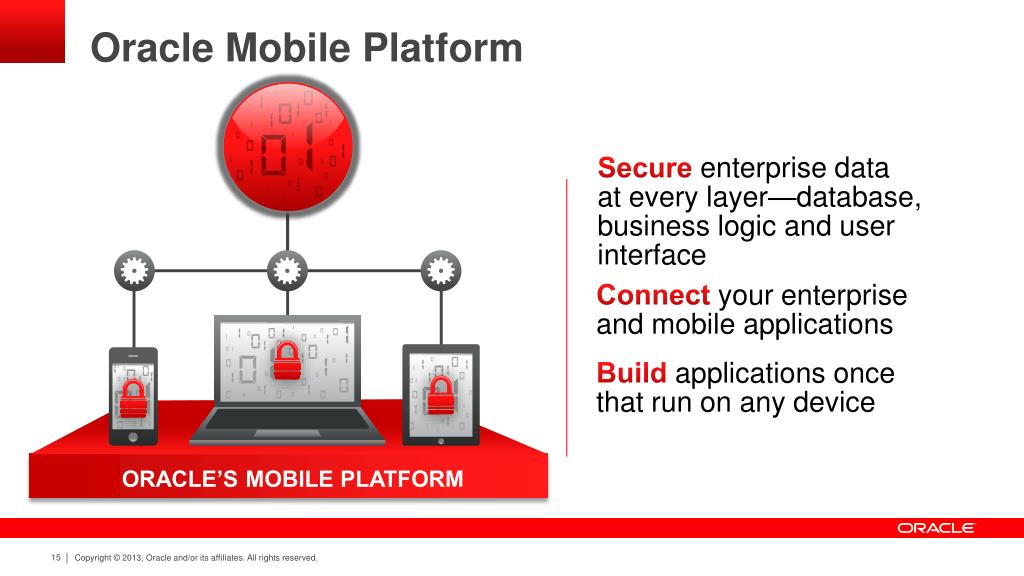 Oracle Mobile Platform

ORACLE'S MOBILE PLATFORM

Secure enterprise data at every layer—database, business logic and user interface

Connect your enterprise and mobile applications

Build applications once that run on any device

ORACLE

15 | Copyright © 2013, Oracle and/or its affiliates. All rights reserved.